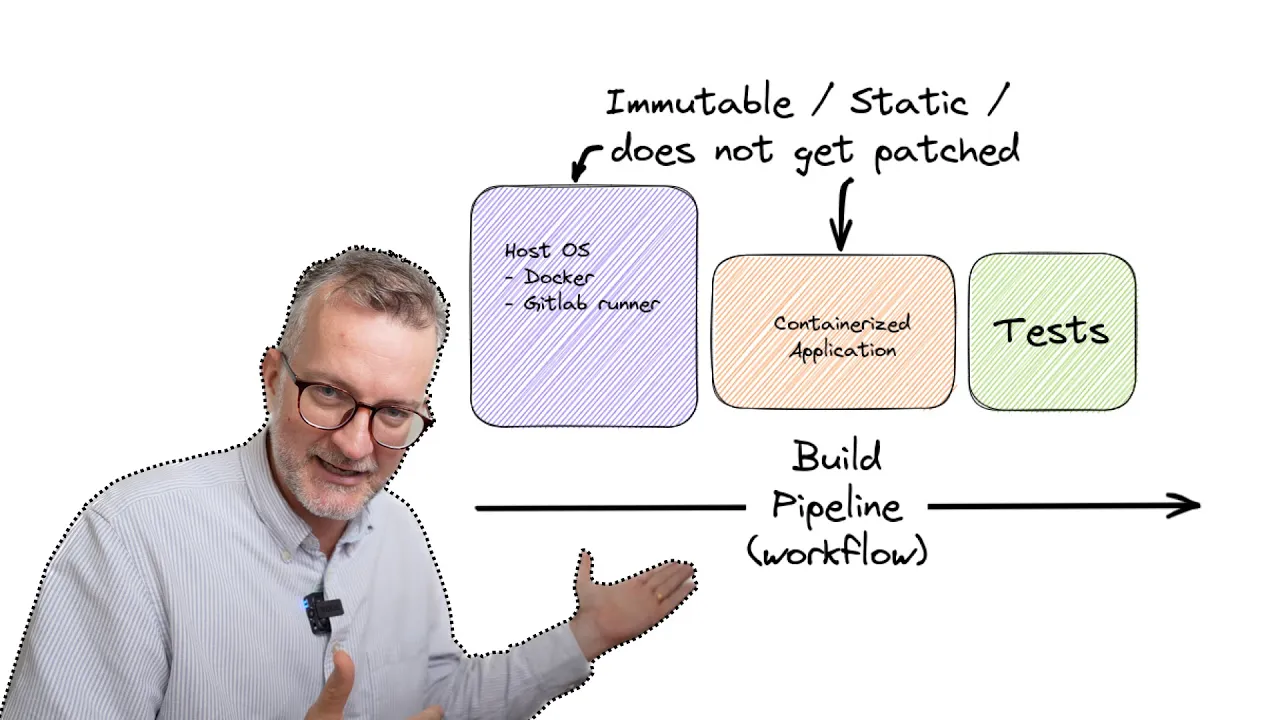 Immutable / Static / does not get patched

Host OS
- Docker
- Gitlab runner

Containerized Application

Tests

Build Pipeline (workflow)